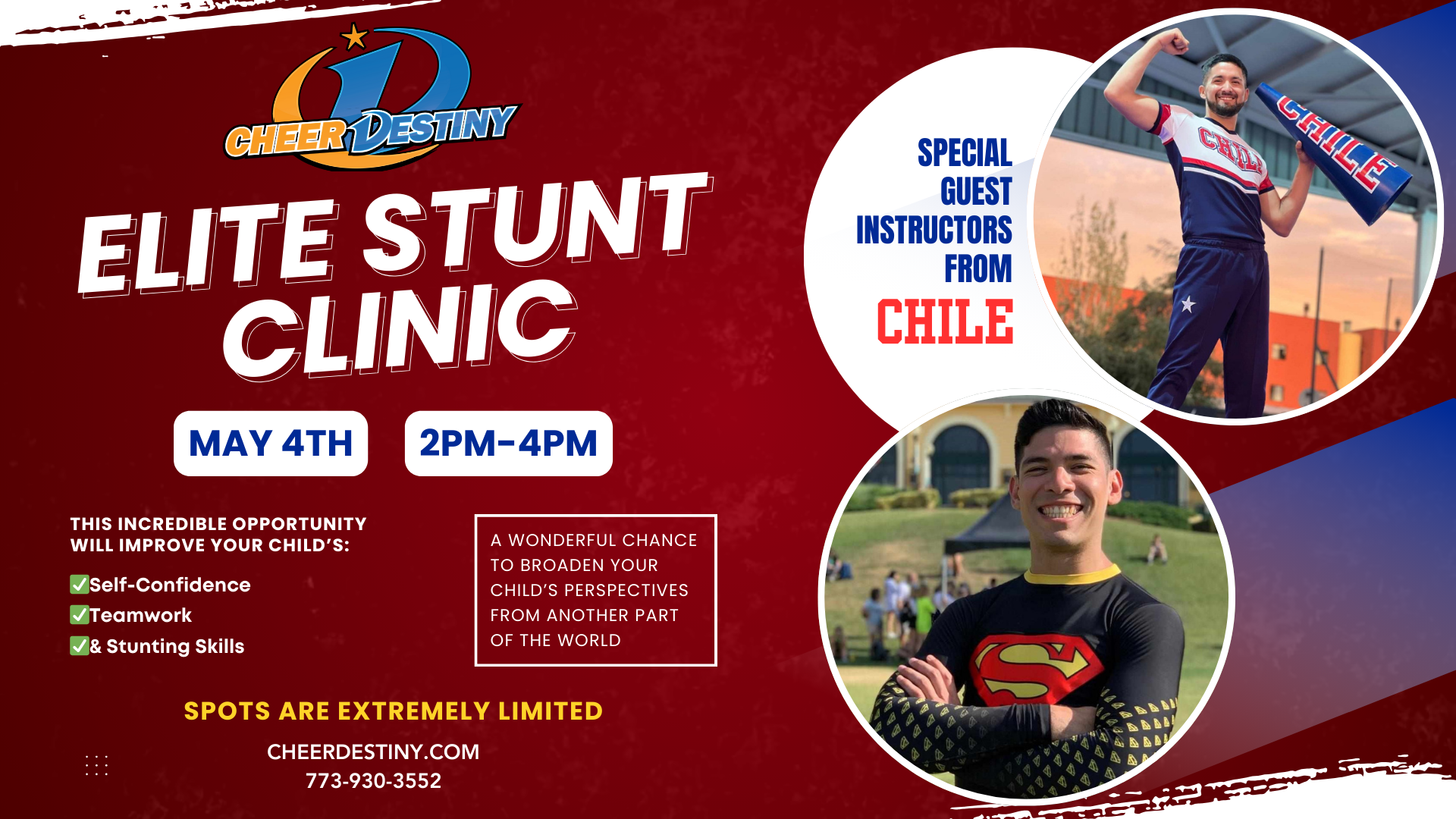 CHEER DESTINY

ELITE STUNT CLINIC

MAY 4TH

2PM-4PM

THIS INCREDIBLE OPPORTUNITY WILL IMPROVE YOUR CHILD'S:

✅Self-Confidence
✅Teamwork
✅& Stunting Skills

A WONDERFUL CHANCE TO BROADEN YOUR CHILD'S PERSPECTIVES FROM ANOTHER PART OF THE WORLD

SPOTS ARE EXTREMELY LIMITED

CHEERDESTINY.COM
773-930-3552

SPECIAL GUEST INSTRUCTORS FROM CHILE

CHILE

CHILE